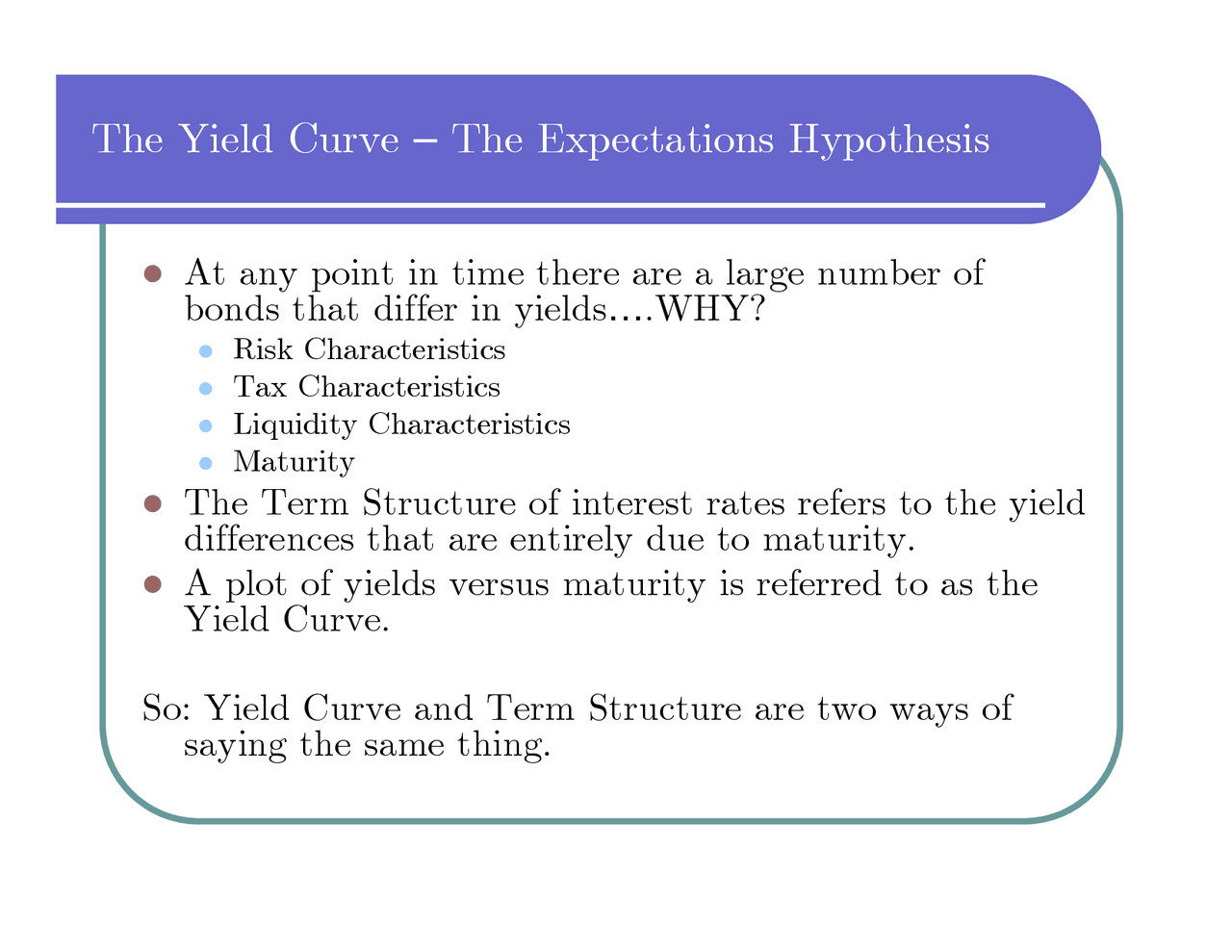 The Yield Curve – The Expectations Hypothesis

- At any point in time there are a large number of bonds that differ in yields....WHY?
  - Risk Characteristics
  - Tax Characteristics
  - Liquidity Characteristics
  - Maturity
- The Term Structure of interest rates refers to the yield differences that are entirely due to maturity.
- A plot of yields versus maturity is referred to as the Yield Curve.

So: Yield Curve and Term Structure are two ways of saying the same thing.